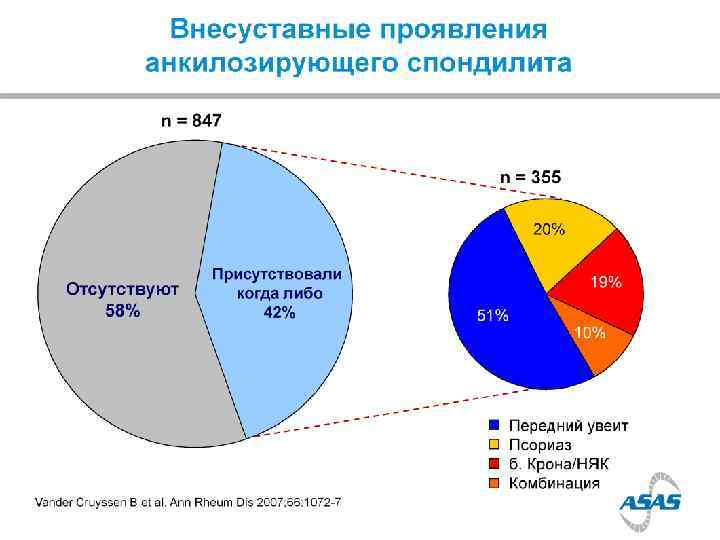 Внесуставные проявления анкилозирующего спондилита

n = 847

Отсутствуют 58%

Присутствовали когда либо 42%

n = 355

20%

19%

51%

10%

Передний увеит
Псориаз
б. Крона/НЯК
Комбинация

Vander Cruyssen B et al. Ann Rheum Dis 2007;66:1072-7

ASAS